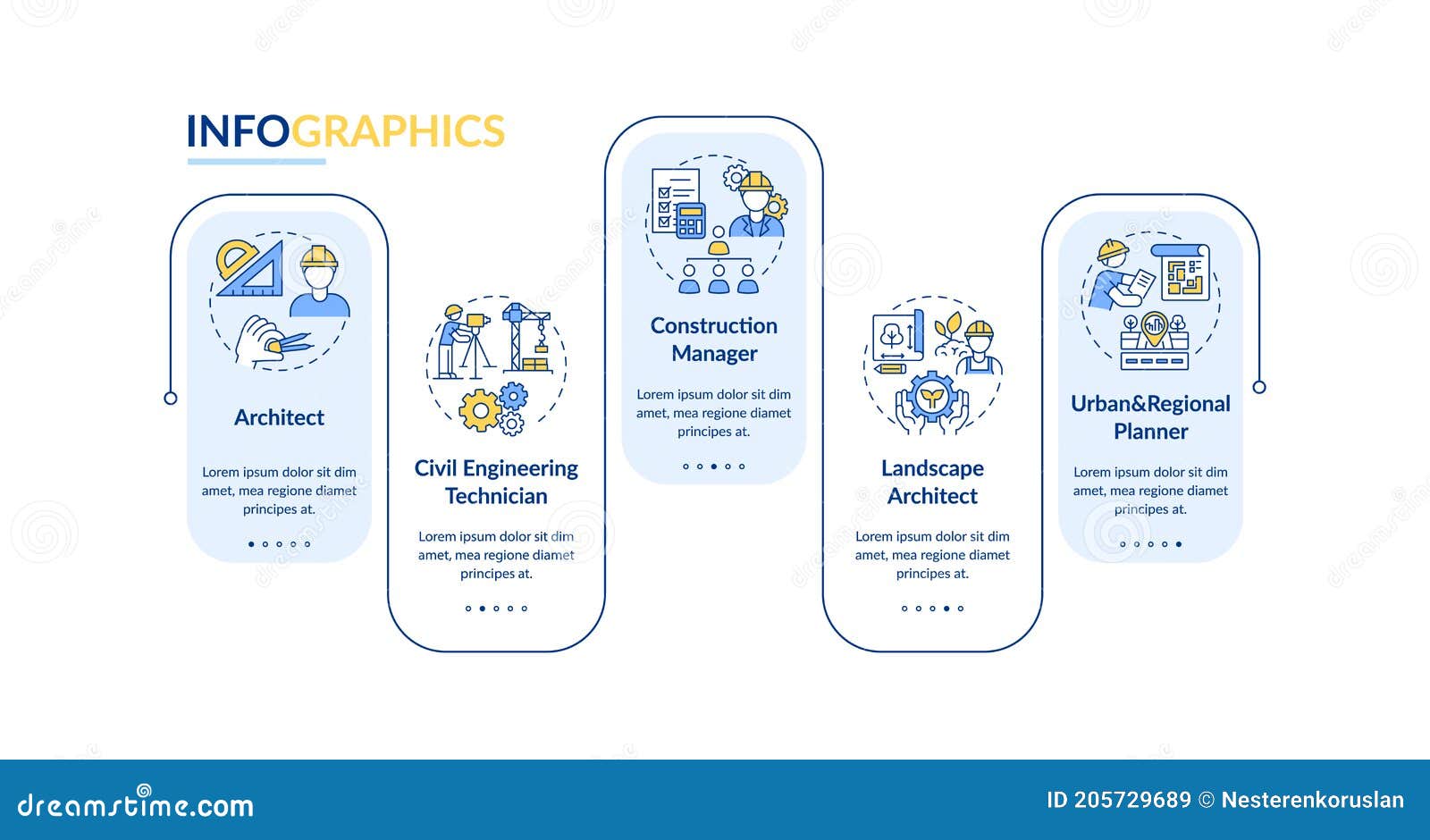 INFOGRAPHICS

Architect

Lorem ipsum dolor sit dim amet, mea regione diamet principes at.

Civil Engineering Technician

Lorem ipsum dolor sit dim amet, mea regione diamet principes at.

Construction Manager

Lorem ipsum dolor sit dim amet, mea regione diamet principes at.

Landscape Architect

Lorem ipsum dolor sit dim amet, mea regione diamet principes at.

Urban&Regional Planner

Lorem ipsum dolor sit dim amet, mea regione diamet principes at.

dreamstime.com

ID 205729689 © Nesterenkoruslan